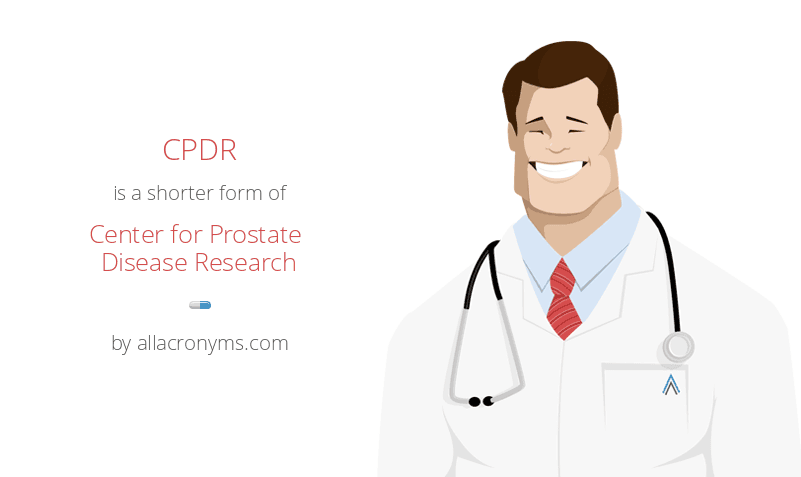 CPDR

is a shorter form of

Center for Prostate Disease Research

by allacronyms.com